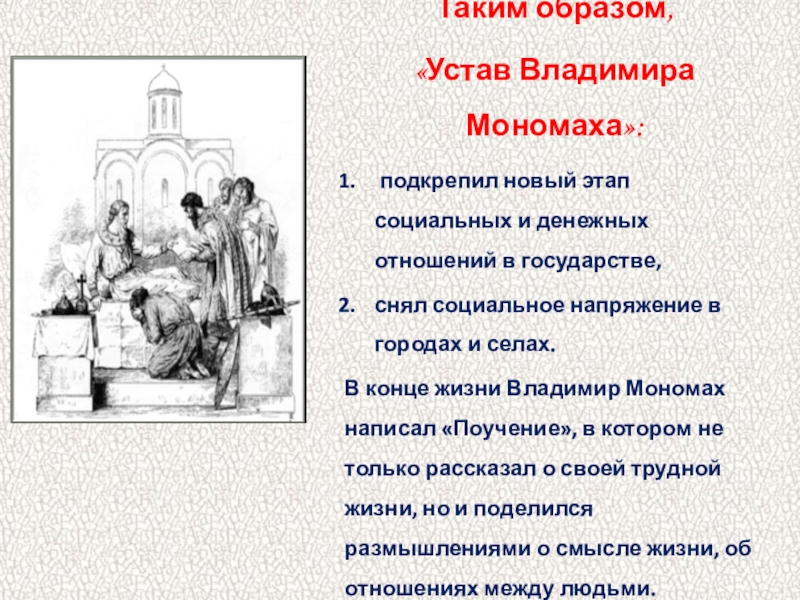 Таким образом,

«Устав Владимира Мономаха»:

1. подкрепил новый этап социальных и денежных отношений в государстве,
2. снял социальное напряжение в городах и селах.

В конце жизни Владимир Мономах написал «Поучение», в котором не только рассказал о своей трудной жизни, но и поделился размышлениями о смысле жизни, об отношениях между людьми.